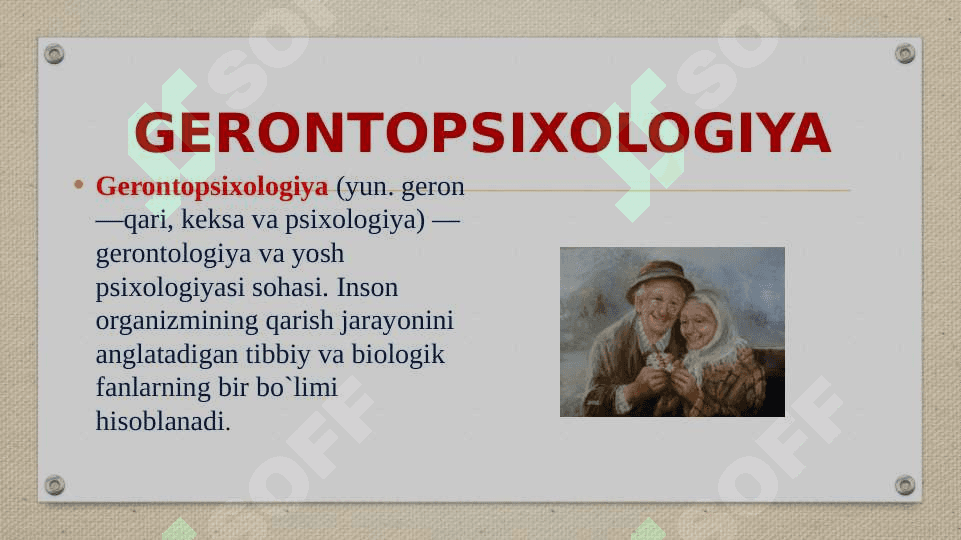 GERONTOPSIXOLOGIYA

• Gerontopsixologiya (yun. geron —qari, keksa va psixologiya) — gerontologiya va yosh psixologiyasi sohasi. Inson organizmining qarish jarayonini anglatadigan tibbiy va biologik fanlarning bir bo`limi hisoblanadi.